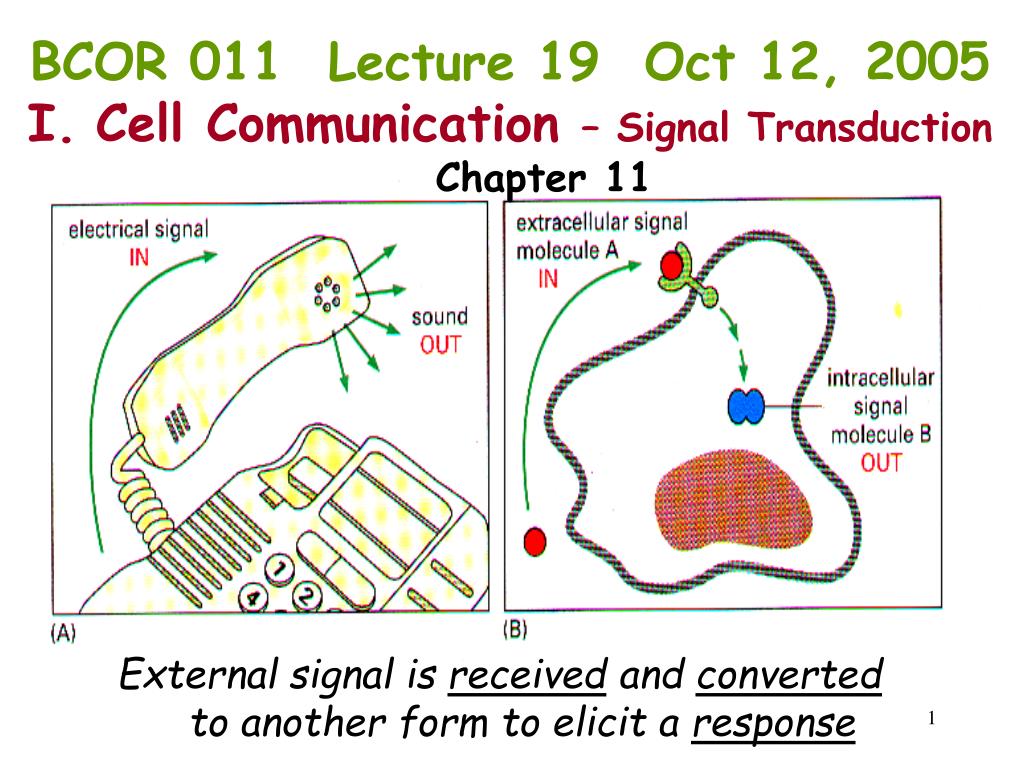 BCOR 011 Lecture 19 Oct 12, 2005
I. Cell Communication – Signal Transduction
Chapter 11

electrical signal
IN

sound
OUT

1
4
2

(A)

extracellular signal
molecule A
IN

intracellular
signal
molecule B
OUT

(B)

External signal is received and converted to another form to elicit a response

1